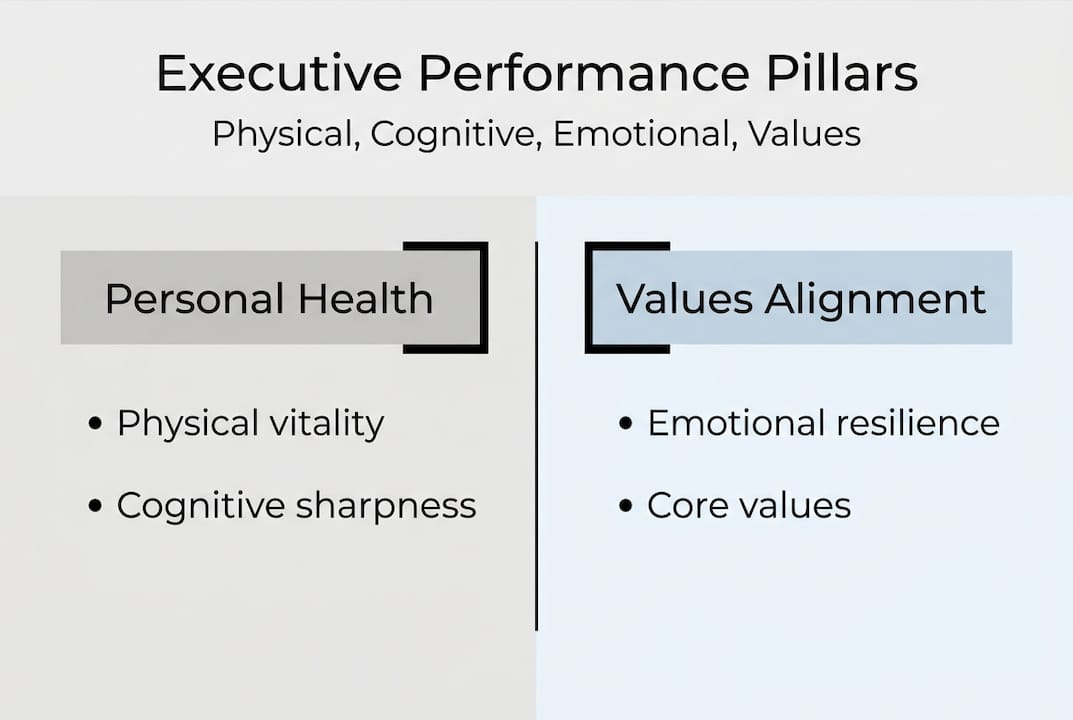 Executive Performance Pillars

Physical, Cognitive, Emotional, Values

Personal Health

• Physical vitality

• Cognitive sharpness

Values Alignment

• Emotional resilience

• Core values